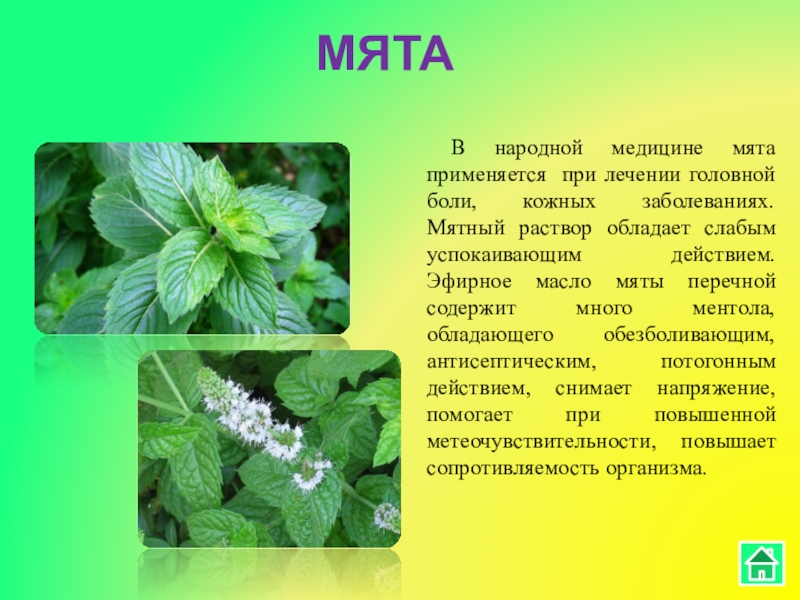 МЯТА

В народной медицине мята применяется при лечении головной боли, кожных заболеваниях. Мятный раствор обладает слабым успокаивающим действием. Эфирное масло мяты перечной содержит много ментола, обладающего обезболивающим, антисептическим, потогонным действием, снимает напряжение, помогает при повышенной метеочувствительности, повышает сопротивляемость организма.